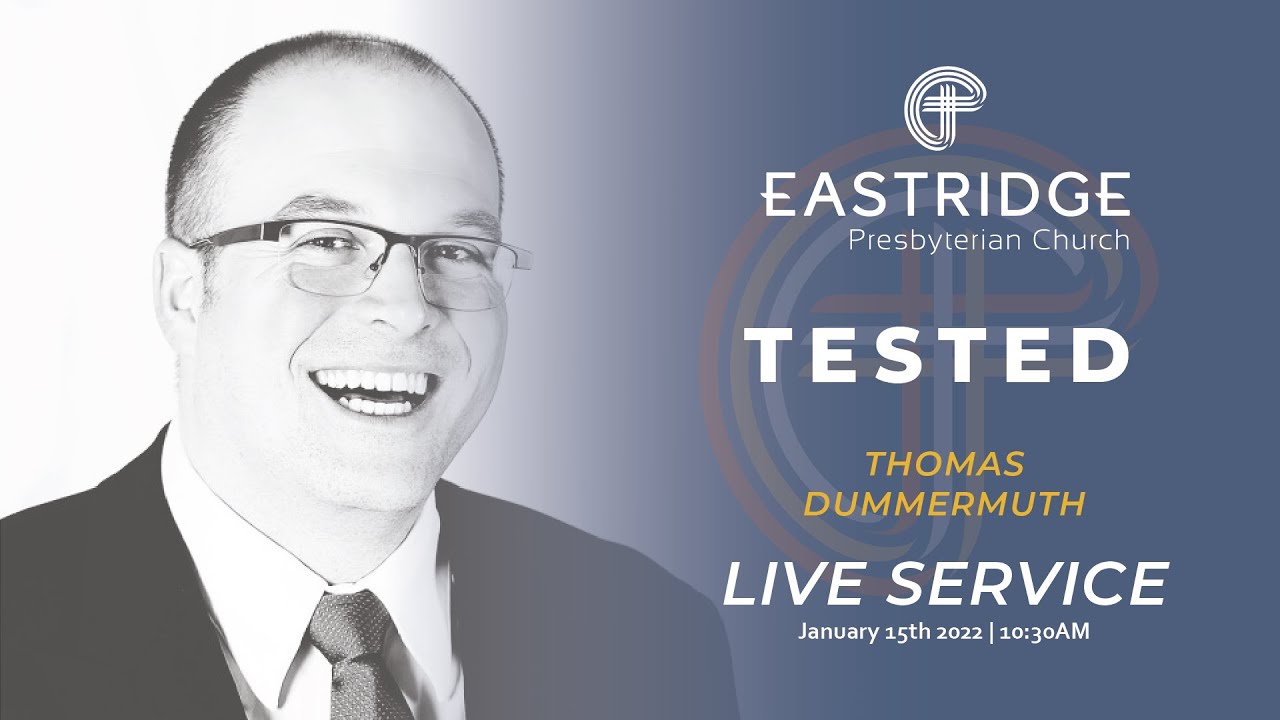 EASTRIDGE
Presbyterian Church

TESTED

THOMAS DUMMERMUTH

LIVE SERVICE

January 15th 2022 | 10:30AM